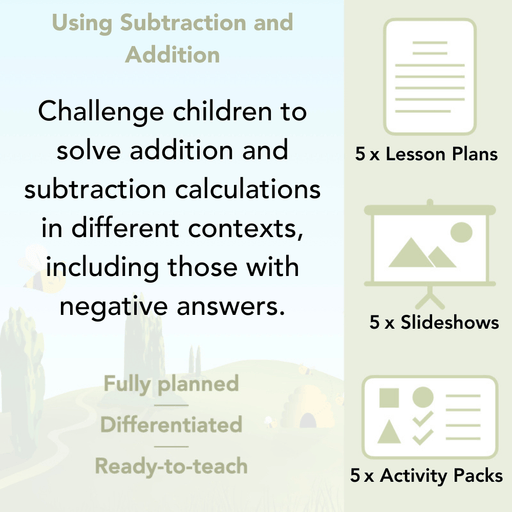 Using Subtraction and Addition

Challenge children to solve addition and subtraction calculations in different contexts, including those with negative answers.

Fully planned

Differentiated

Ready-to-teach

5 x Lesson Plans

5 x Slideshows

5 x Activity Packs